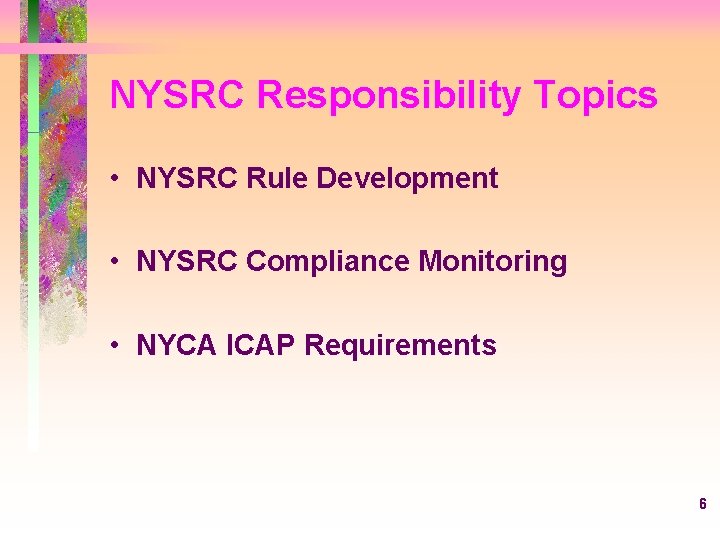 NYSRC Responsibility Topics

• NYSRC Rule Development

• NYSRC Compliance Monitoring

• NYCA ICAP Requirements

6